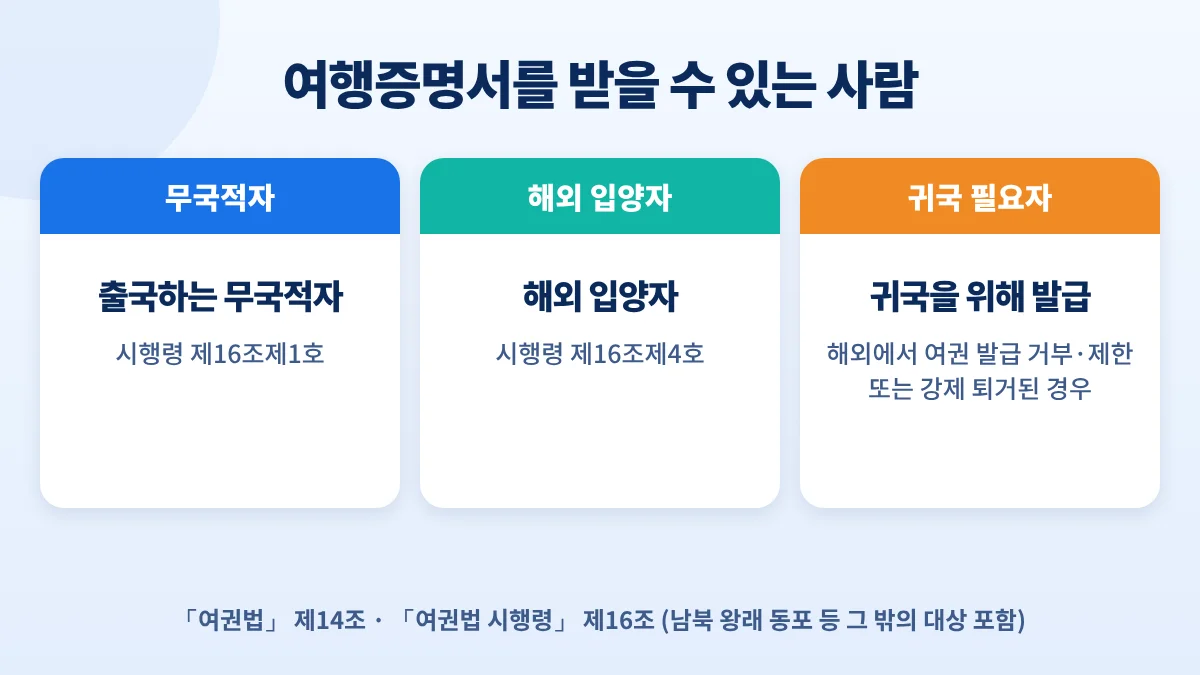 여행증명서를 받을 수 있는 사람

무국적자

출국하는 무국적자

시행령 제16조제1호

해외 입양자

해외 입양자

시행령 제16조제4호

귀국 필요자

귀국을 위해 발급

해외에서 여권 발급 거부·제한 또는 강제 퇴거된 경우

「여권법」 제14조 · 「여권법 시행령」 제16조 (남북 왕래 동포 등 그 밖의 대상 포함)